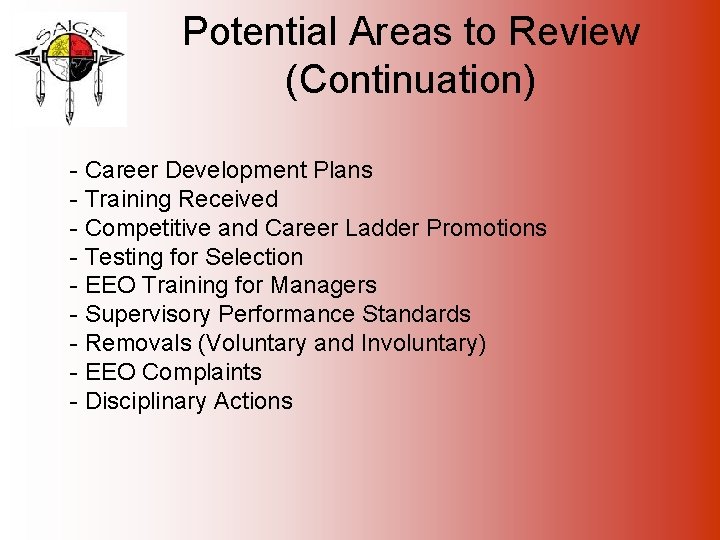 SAIGE

Potential Areas to Review (Continuation)

- Career Development Plans
- Training Received
- Competitive and Career Ladder Promotions
- Testing for Selection
- EEO Training for Managers
- Supervisory Performance Standards
- Removals (Voluntary and Involuntary)
- EEO Complaints
- Disciplinary Actions